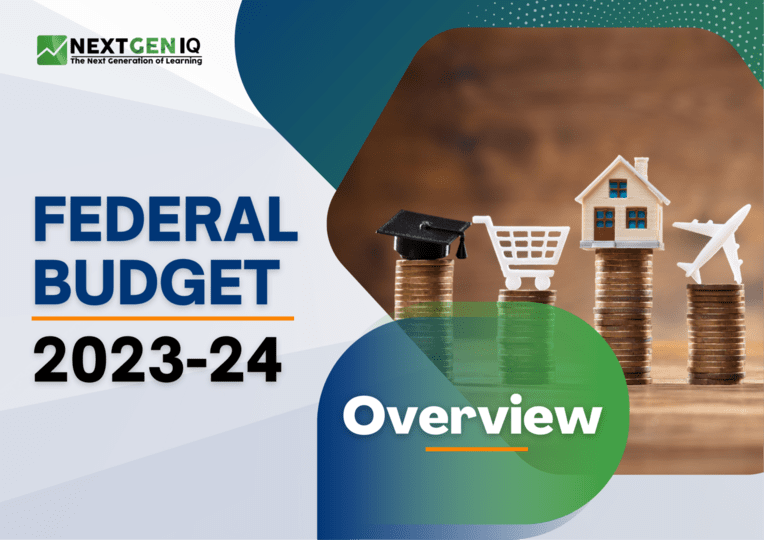 NEXTGEN IQ
The Next Generation of Learning

FEDERAL BUDGET
2023-24

Overview